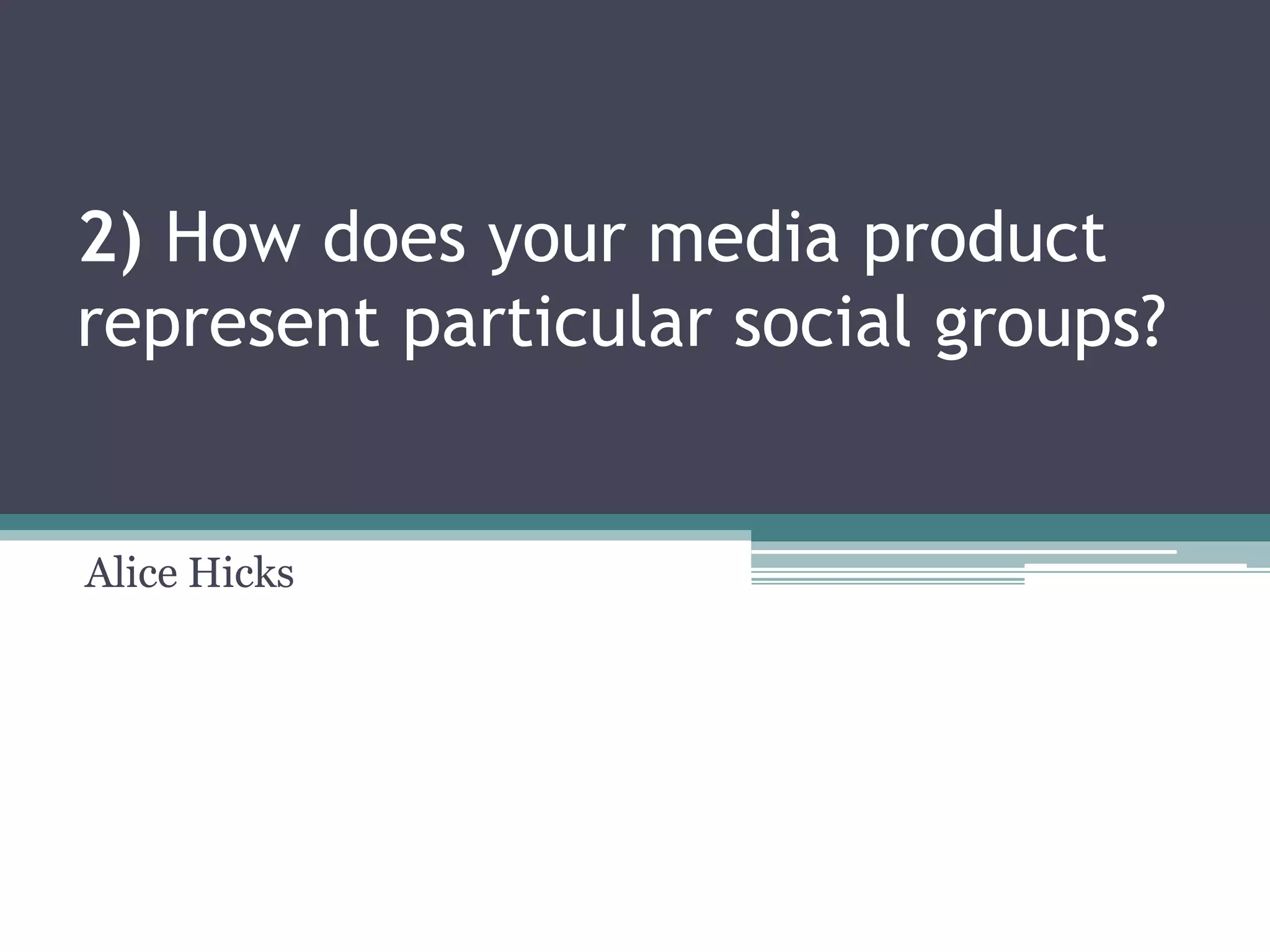 2) How does your media product represent particular social groups?

Alice Hicks